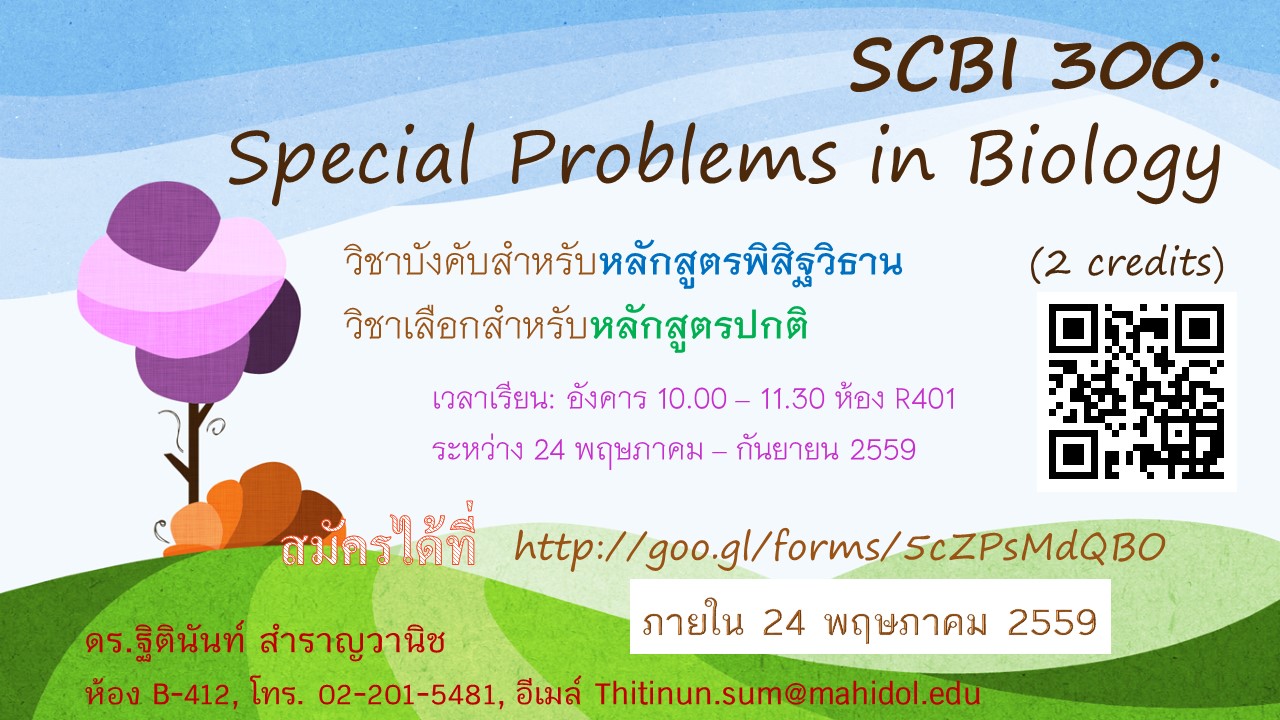 SCBI 300:
Special Problems in Biology

วิชาบังคับสำหรับหลักสูตรพิสิฐวิธาน
วิชาเลือกสำหรับหลักสูตรปกติ

(2 credits)

เวลาเรียน: อังคาร 10.00 – 11.30 ห้อง R401
ระหว่าง 24 พฤษภาคม – กันยายน 2559

สมัครได้ที่ http://goo.gl/forms/5cZPsMdQBO

ภายใน 24 พฤษภาคม 2559

ดร.ฐิตินันท์ สำราญวานิช
ห้อง B-412, โทร. 02-201-5481, อีเมล์ Thitinun.sum@mahidol.edu